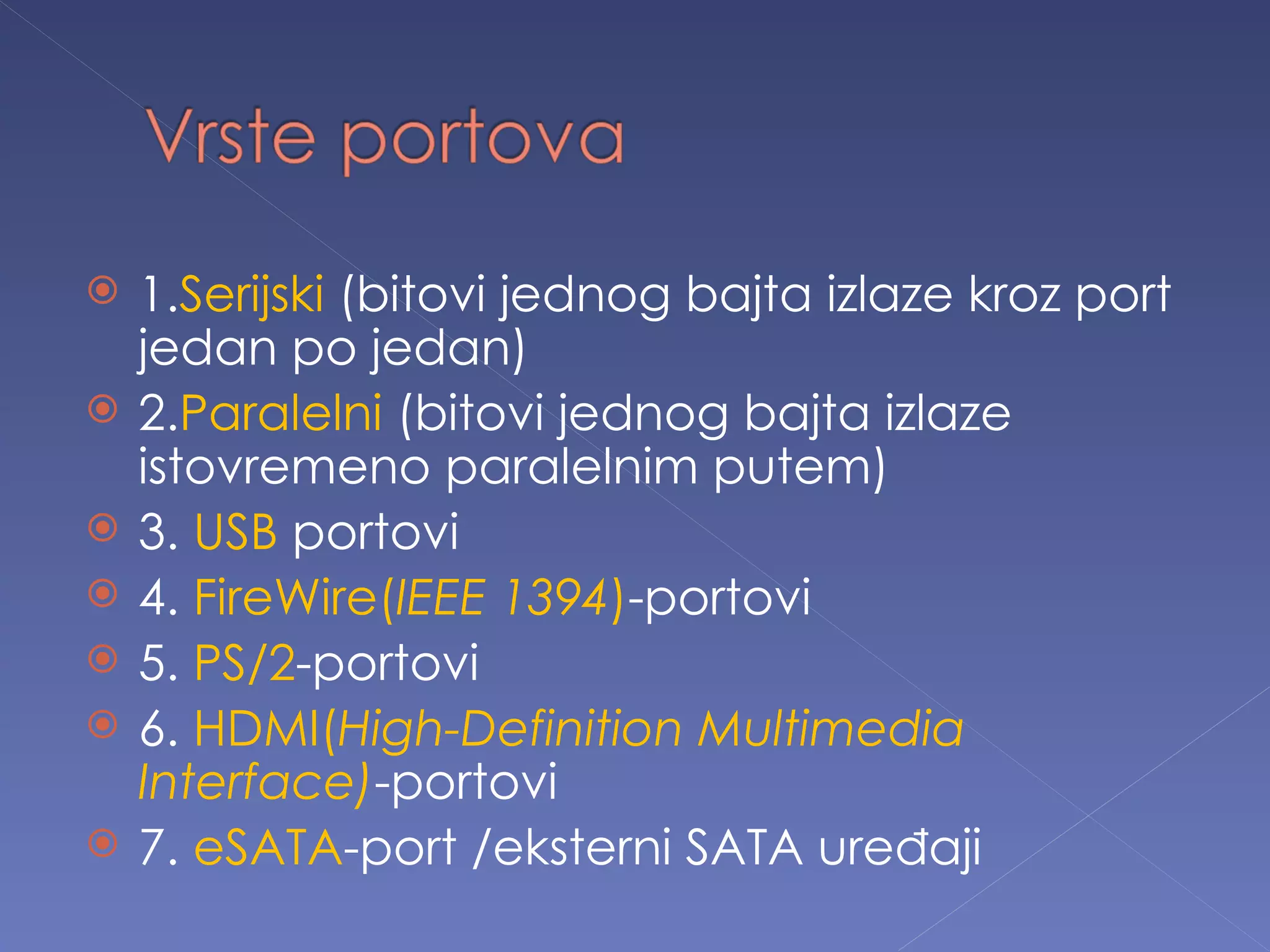 Vrste portova

1.Serijski (bitovi jednog bajta izlaze kroz port jedan po jedan)

2.Paralelni (bitovi jednog bajta izlaze istovremeno paralelnim putem)

3. USB portovi

4. FireWire(IEEE 1394)-portovi

5. PS/2-portovi

6. HDMI(High-Definition Multimedia Interface)-portovi

7. eSATA-port /eksterni SATA uređaji